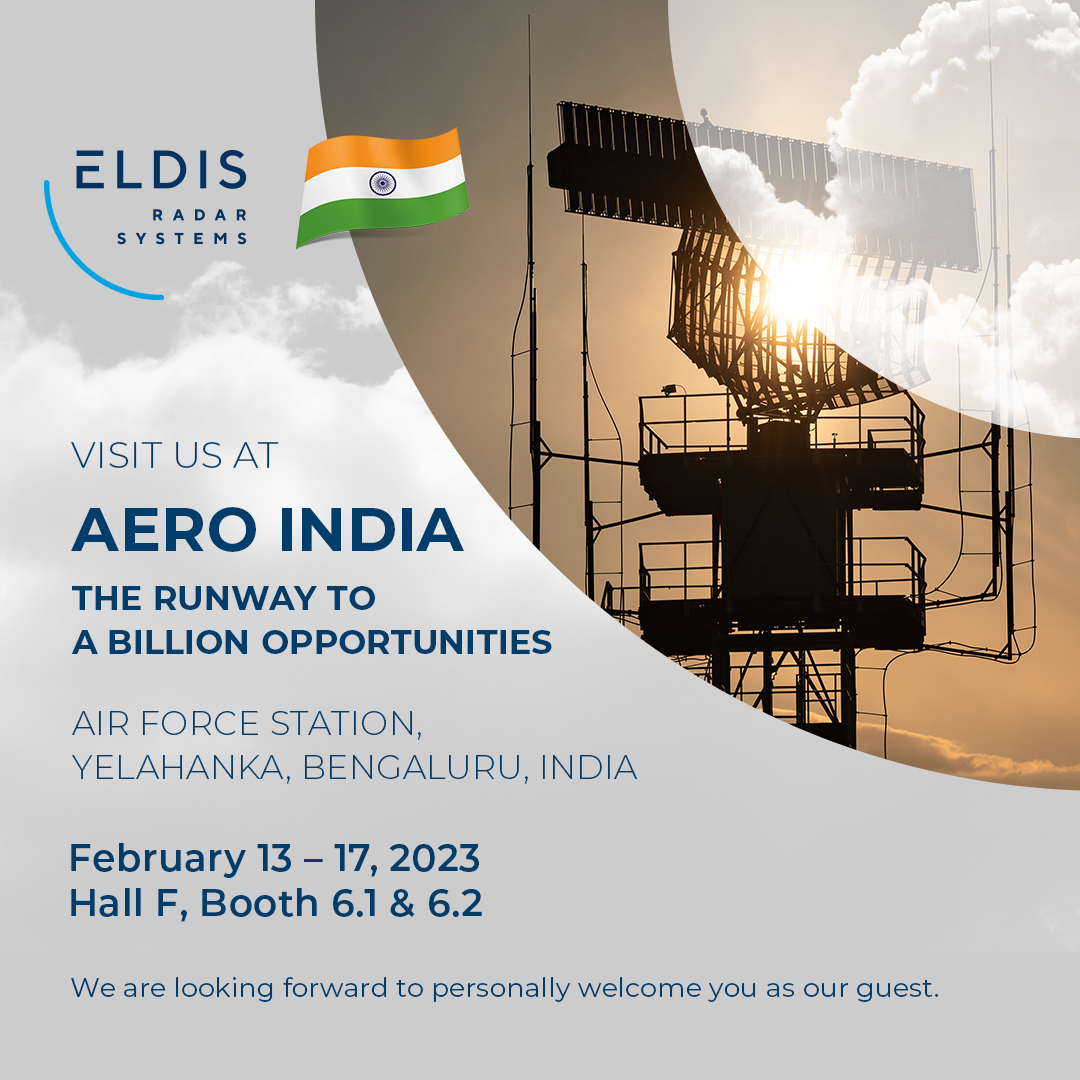 ELDIS
RADAR
SYSTEMS

VISIT US AT

AERO INDIA

THE RUNWAY TO
A BILLION OPPORTUNITIES

AIR FORCE STATION,
YELAHANKA, BENGALURU, INDIA

February 13 – 17, 2023
Hall F, Booth 6.1 & 6.2

We are looking forward to personally welcome you as our guest.